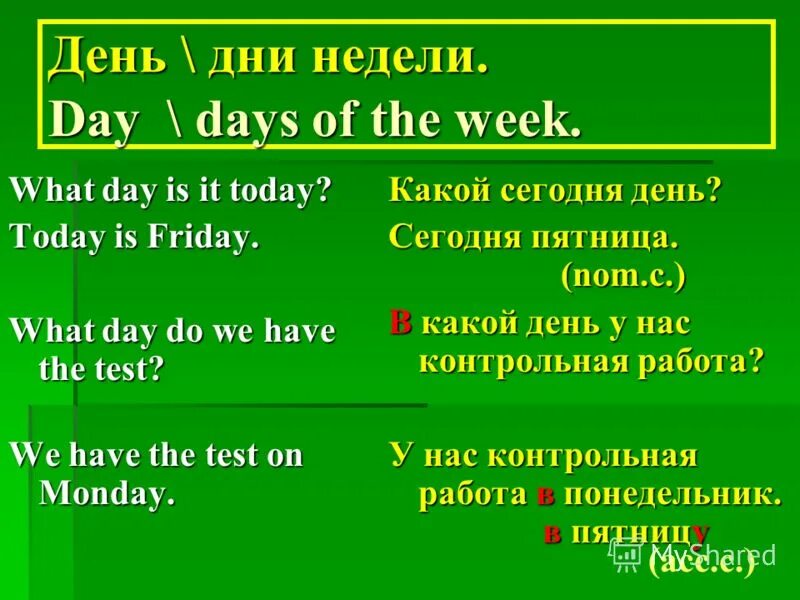 День \ дни недели.
Day \ days of the week.

What day is it today?

Today is Friday.

What day do we have the test?

We have the test on Monday.

Какой сегодня день?

Сегодня пятница. (nom.c.)

В какой день у нас контрольная работа?

У нас контрольная работа в понедельник. в пятницу (acc.c.)

MyShared